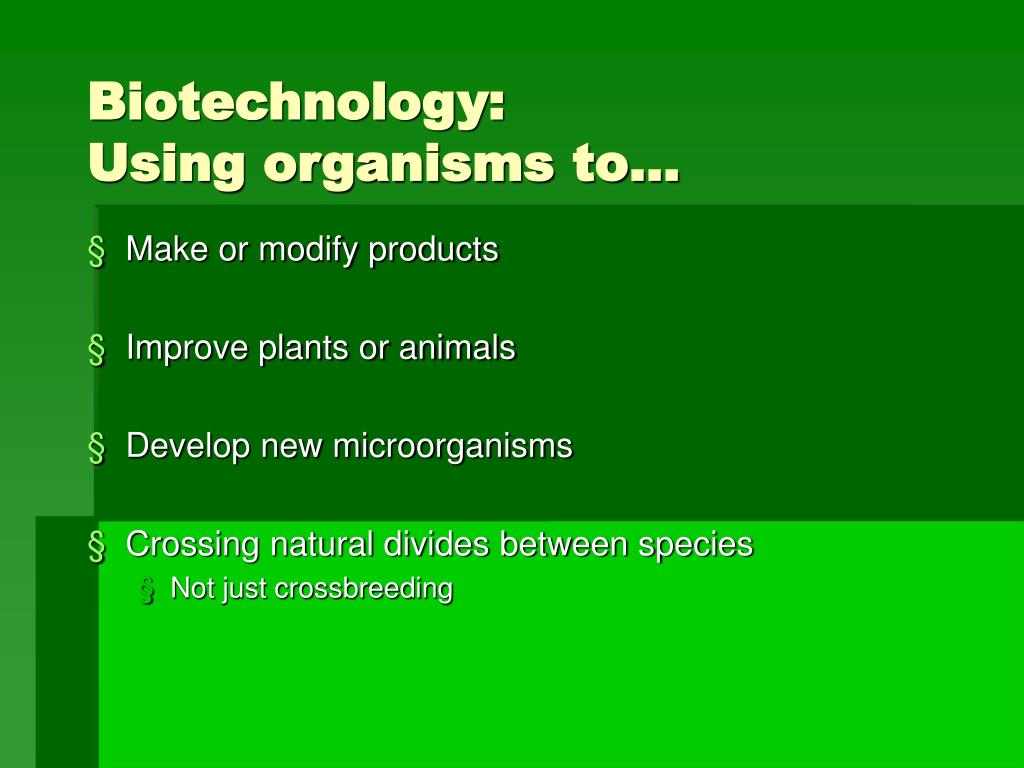 Biotechnology:
Using organisms to…

§ Make or modify products

§ Improve plants or animals

§ Develop new microorganisms

§ Crossing natural divides between species
§ Not just crossbreeding